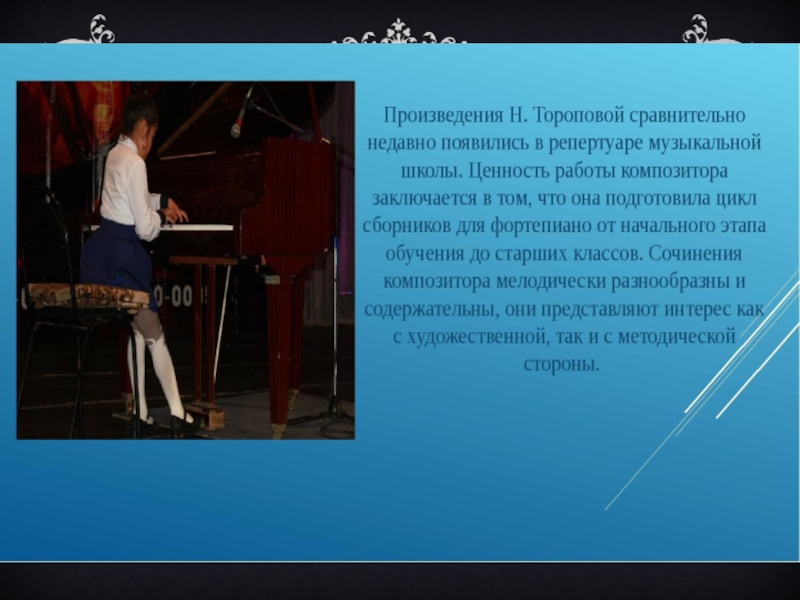 Произведения Н. Тороповой сравнительно недавно появились в репертуаре музыкальной школы. Ценность работы композитора заключается в том, что она подготовила цикл сборников для фортепиано от начального этапа обучения до старших классов. Сочинения композитора мелодически разнообразны и содержательны, они представляют интерес как с художественной, так и с методической стороны.